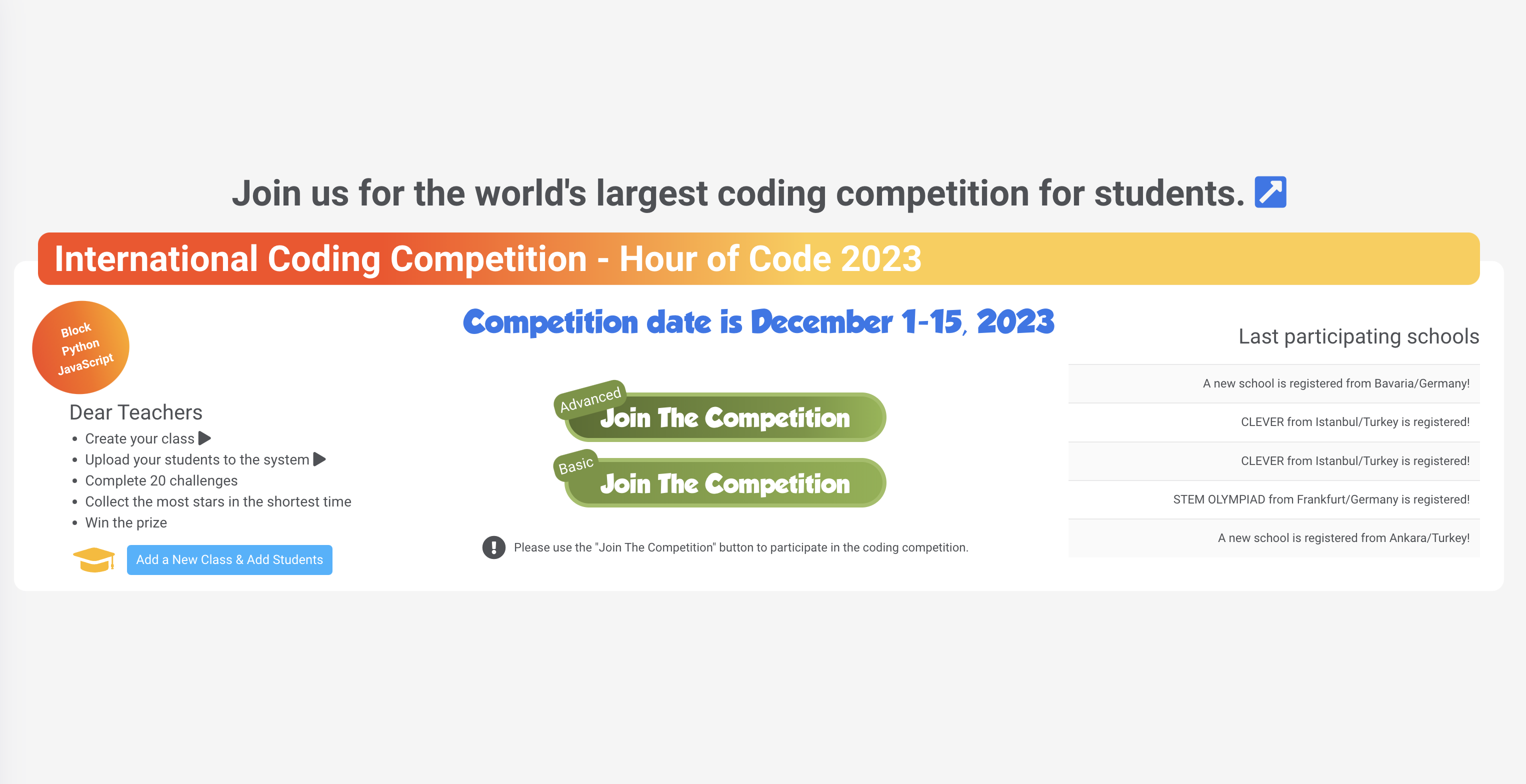 Join us for the world's largest coding competition for students. ↗

International Coding Competition - Hour of Code 2023

Block
Python
JavaScript

Dear Teachers

- Create your class ▶
- Upload your students to the system ▶
- Complete 20 challenges
- Collect the most stars in the shortest time
- Win the prize

Add a New Class & Add Students

Competition date is December 1-15, 2023

Advanced
Join The Competition

Basic
Join The Competition

Please use the "Join The Competition" button to participate in the coding competition.

Last participating schools

A new school is registered from Bavaria/Germany!

CLEVER from Istanbul/Turkey is registered!

CLEVER from Istanbul/Turkey is registered!

STEM OLYMPIAD from Frankfurt/Germany is registered!

A new school is registered from Ankara/Turkey!